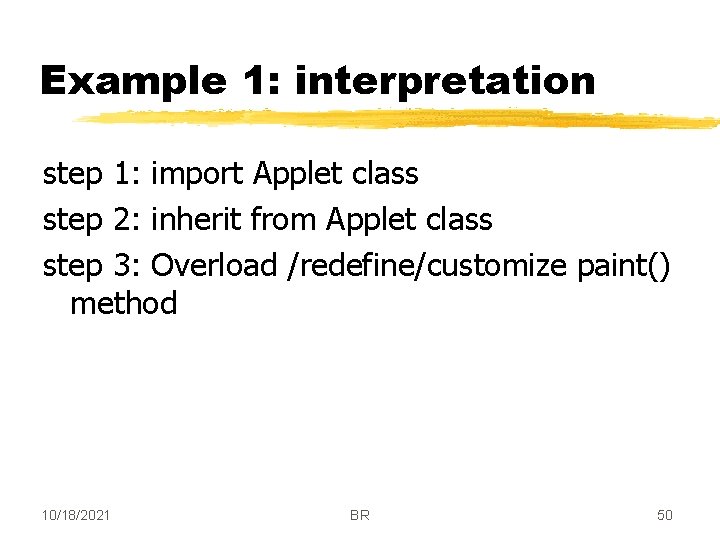 Example 1: interpretation

step 1: import Applet class

step 2: inherit from Applet class

step 3: Overload /redefine/customize paint() method

10/18/2021 BR 50